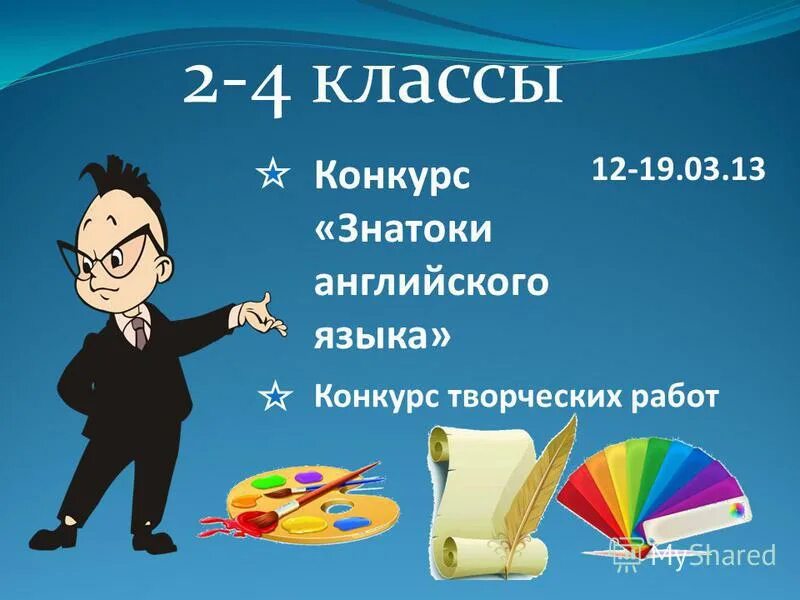 2-4 классы

Конкурс «Знатоки английского языка»

12-19.03.13

Конкурс творческих работ

MyShared